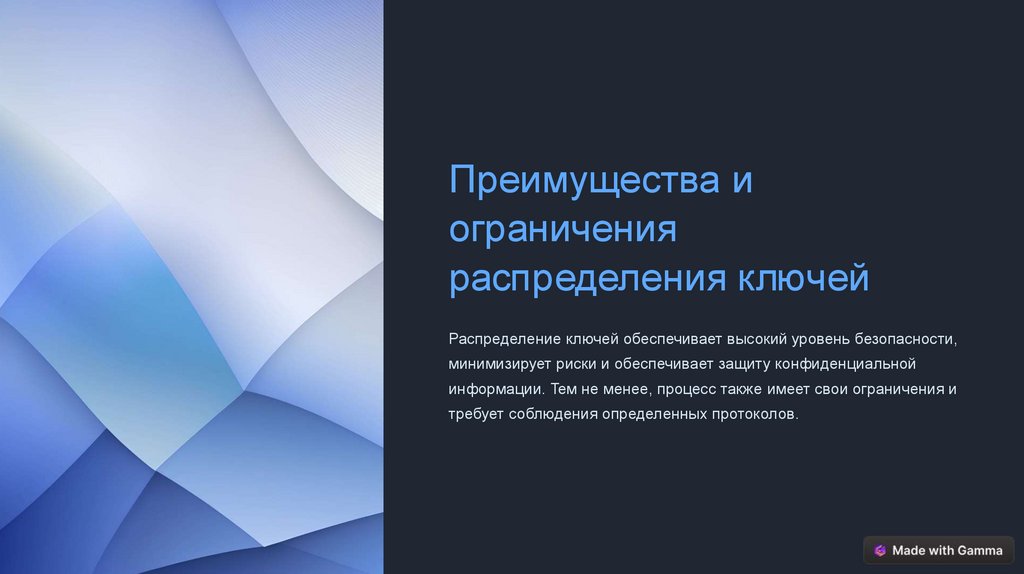 Преимущества и ограничения распределения ключей

Распределение ключей обеспечивает высокий уровень безопасности, минимизирует риски и обеспечивает защиту конфиденциальной информации. Тем не менее, процесс также имеет свои ограничения и требует соблюдения определенных протоколов.

Made with Gamma